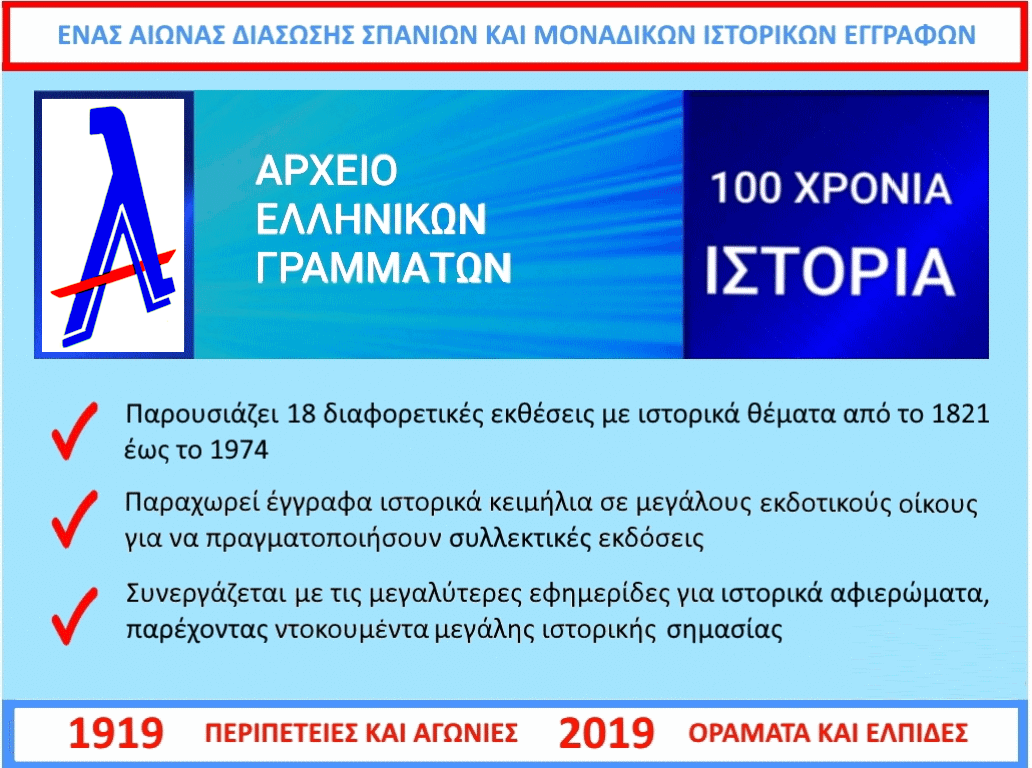 ΕΝΑΣ ΑΙΩΝΑΣ ΔΙΑΣΩΣΗΣ ΣΠΑΝΙΩΝ ΚΑΙ ΜΟΝΑΔΙΚΩΝ ΙΣΤΟΡΙΚΩΝ ΕΓΓΡΑΦΩΝ

λ

ΑΡΧΕΙΟ ΕΛΛΗΝΙΚΩΝ ΓΡΑΜΜΑΤΩΝ

100 ΧΡΟΝΙΑ ΙΣΤΟΡΙΑ

Παρουσιάζει 18 διαφορετικές εκθέσεις με ιστορικά θέματα από το 1821 έως το 1974

Παραχωρεί έγγραφα ιστορικά κειμήλια σε μεγάλους εκδοτικούς οίκους για να πραγματοποιήσουν συλλεκτικές εκδόσεις

Συνεργάζεται με τις μεγαλύτερες εφημερίδες για ιστορικά αφιερώματα, παρέχοντας ντοκουμέντα μεγάλης ιστορικής σημασίας

1919 ΠΕΡΙΠΕΤΕΙΕΣ ΚΑΙ ΑΓΩΝΙΕΣ 2019 ΟΡΑΜΑΤΑ ΚΑΙ ΕΛΠΙΔΕΣ